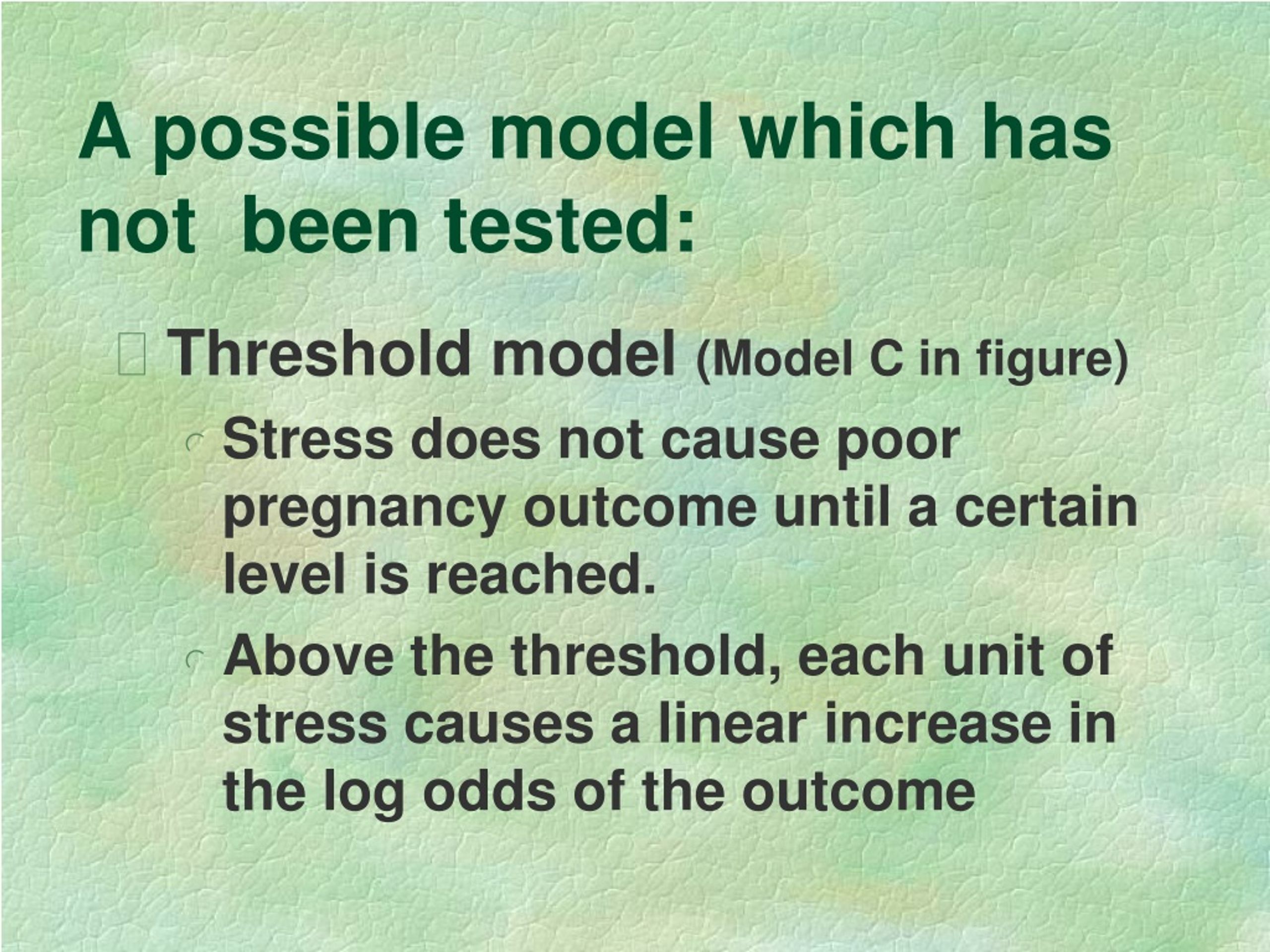 A possible model which has not been tested:

Threshold model (Model C in figure)

Stress does not cause poor pregnancy outcome until a certain level is reached.

Above the threshold, each unit of stress causes a linear increase in the log odds of the outcome